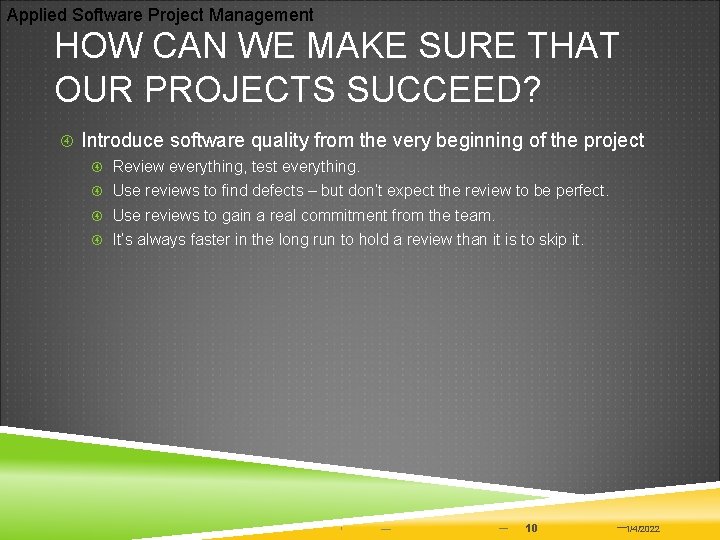 Applied Software Project Management

HOW CAN WE MAKE SURE THAT OUR PROJECTS SUCCEED?

Introduce software quality from the very beginning of the project

Review everything, test everything.

Use reviews to find defects – but don't expect the review to be perfect.

Use reviews to gain a real commitment from the team.

It's always faster in the long run to hold a review than it is to skip it.

10

1/4/2022